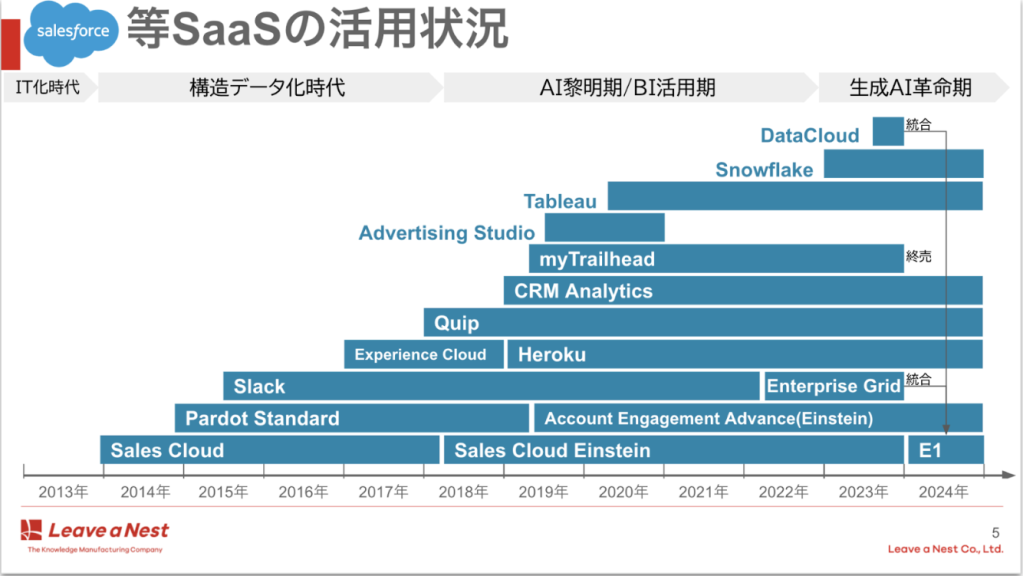 salesforce 等SaaSの活用状況

IT化時代 構造データ化時代 AI黎明期/BI活用期 生成AI革命期

DataCloud 統合
Snowflake
Tableau
Advertising Studio
myTrailhead 終売
CRM Analytics
Quip
Experience Cloud
Heroku
Slack
Enterprise Grid 統合
Pardot Standard
Account Engagement Advance(Einstein)
Sales Cloud
Sales Cloud Einstein
E1

2013年 2014年 2015年 2016年 2017年 2018年 2019年 2020年 2021年 2022年 2023年 2024年

Leave a Nest
The Knowledge Manufacturing Company

5
Leave a Nest Co., Ltd.